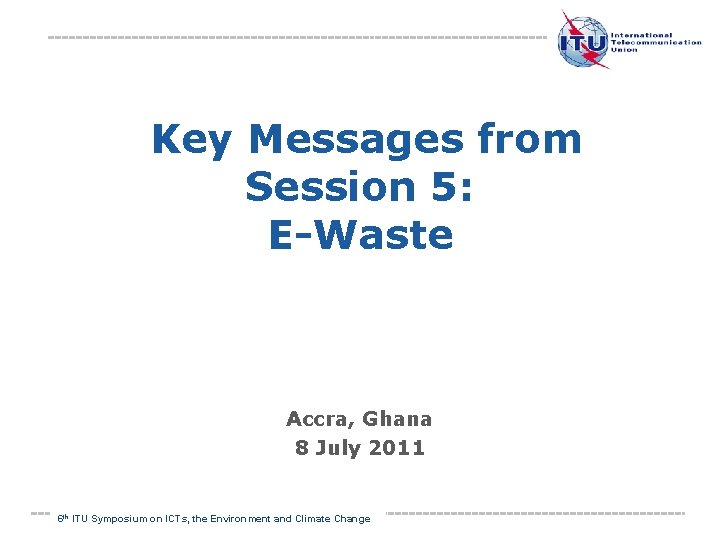 ITU International Telecommunication Union

Key Messages from Session 5: E-Waste

Accra, Ghana
8 July 2011

6th ITU Symposium on ICTs, the Environment and Climate Change